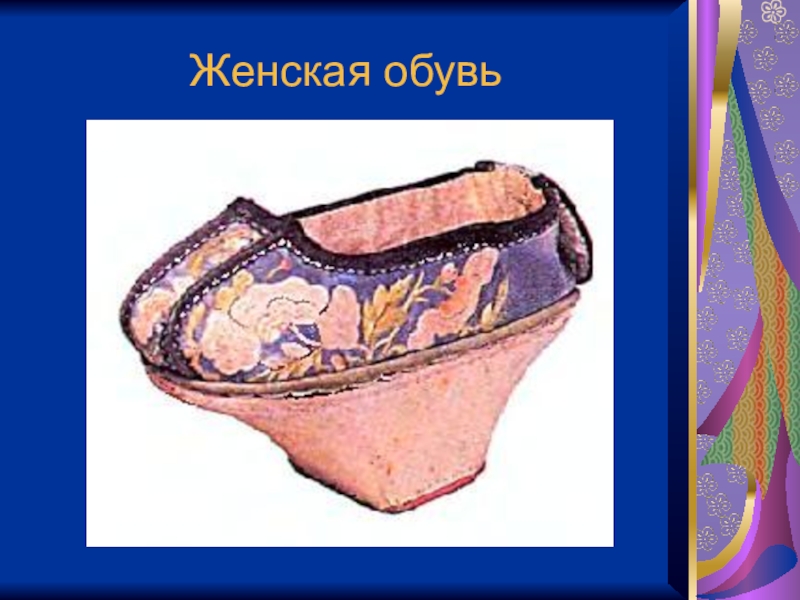 Женская обувь